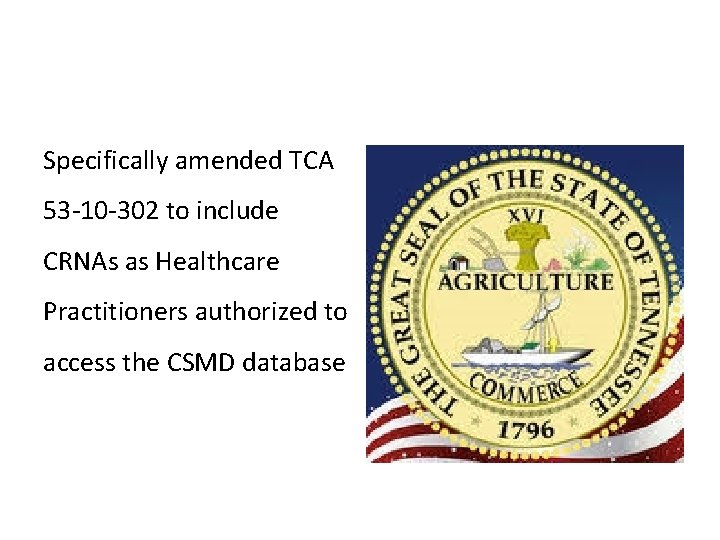 Specifically amended TCA 53-10-302 to include CRNAs as Healthcare Practitioners authorized to access the CSMD database

THE GREAT SEAL OF THE STATE OF TENNESSEE
XVI
AGRICULTURE
COMMERCE
1796